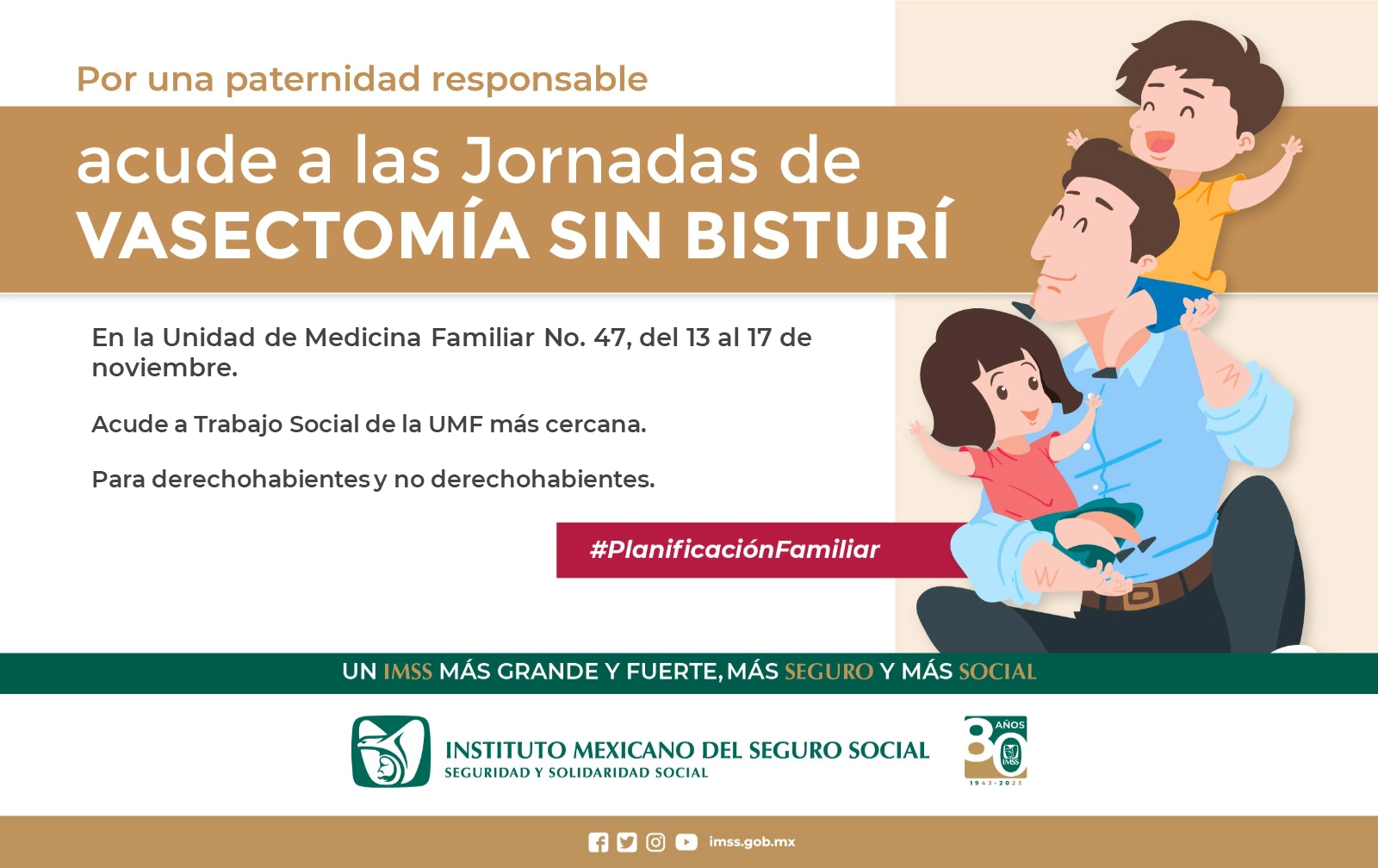 Por una paternidad responsable

acude a las Jornadas de VASECTOMÍA SIN BISTURÍ

En la Unidad de Medicina Familiar No. 47, del 13 al 17 de noviembre.

Acude a Trabajo Social de la UMF más cercana.

Para derechohabientes y no derechohabientes.

#PlanificaciónFamiliar

UN IMSS MÁS GRANDE Y FUERTE, MÁS SEGURO Y MÁS SOCIAL

INSTITUTO MEXICANO DEL SEGURO SOCIAL
SEGURIDAD Y SOLIDARIDAD SOCIAL

80 AÑOS IMSS 1943-2023

imss.gob.mx